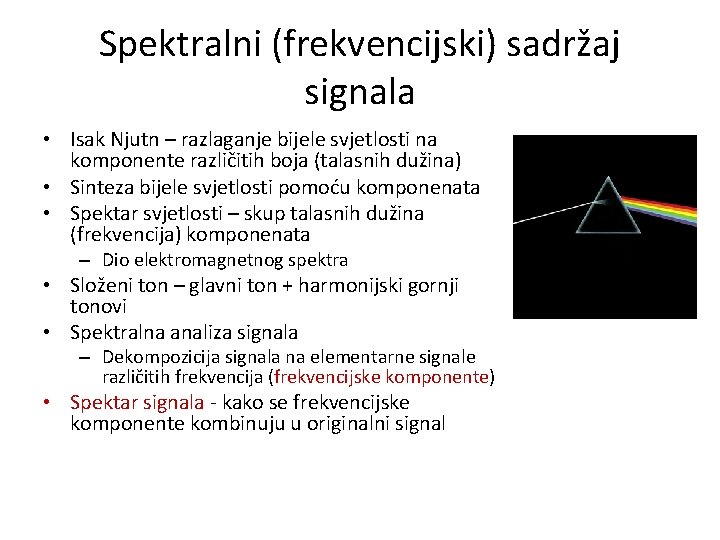 Spektralni (frekvencijski) sadržaj signala

• Isak Njutn – razlaganje bijele svjetlosti na komponente različitih boja (talasnih dužina)
• Sinteza bijele svjetlosti pomoću komponenata
• Spektar svjetlosti – skup talasnih dužina (frekvencija) komponenata
  – Dio elektromagnetnog spektra
• Složeni ton – glavni ton + harmonijski gornji tonovi
• Spektralna analiza signala
  – Dekompozicija signala na elementarne signale različitih frekvencija (frekvencijske komponente)
• Spektar signala - kako se frekvencijske komponente kombinuju u originalni signal